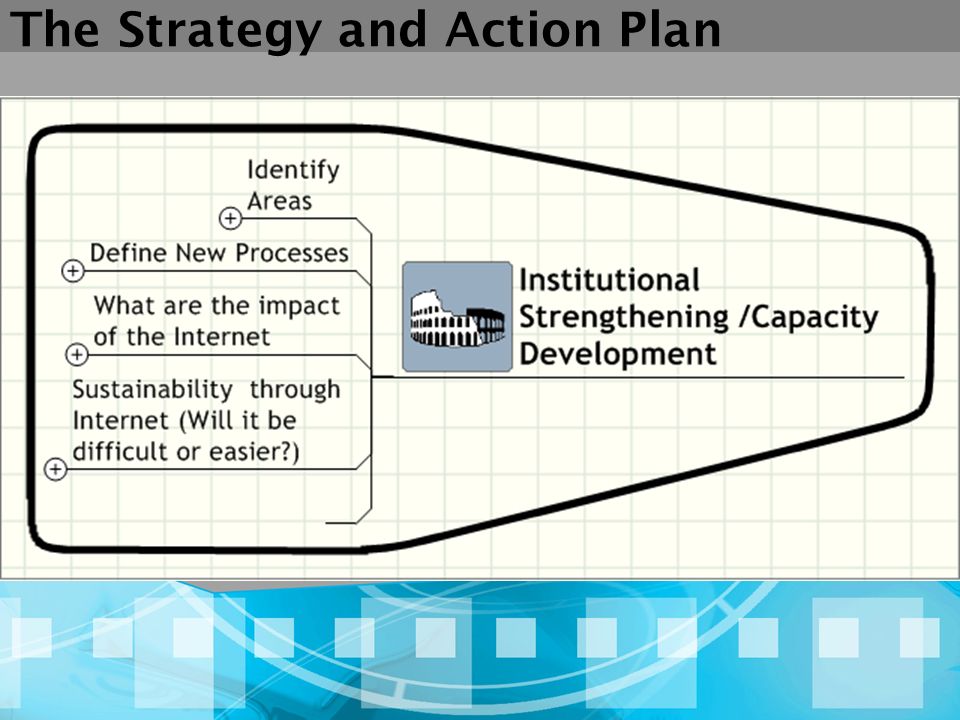 The Strategy and Action Plan

Identify Areas

Define New Processes

What are the impact of the Internet

Sustainability through Internet (Will it be difficult or easier?)

Institutional Strengthening /Capacity Development